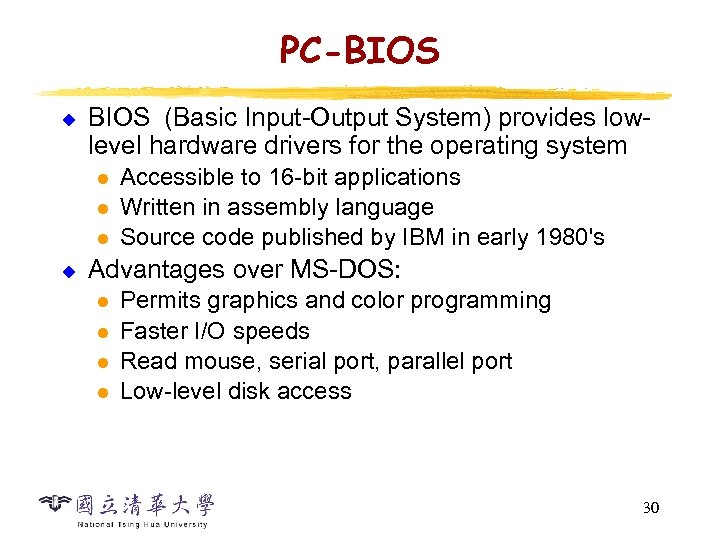 PC-BIOS

BIOS (Basic Input-Output System) provides low-level hardware drivers for the operating system

Accessible to 16-bit applications

Written in assembly language

Source code published by IBM in early 1980's

Advantages over MS-DOS:

Permits graphics and color programming

Faster I/O speeds

Read mouse, serial port, parallel port

Low-level disk access

國立清華大學
National Tsing Hua University

30